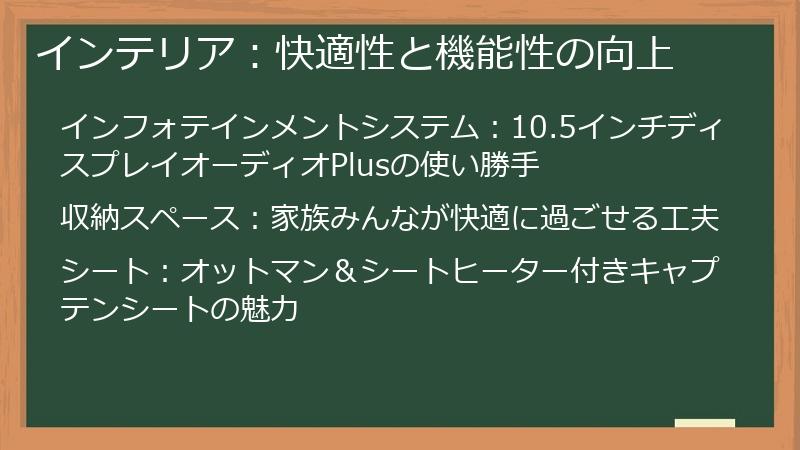 インテリア：快適性と機能性の向上

インフォテインメントシステム：10.5インチディスプレイオーディオPlusの使い勝手

収納スペース：家族みんなが快適に過ごせる工夫

シート：オットマン＆シートヒーター付きキャプテンシートの魅力